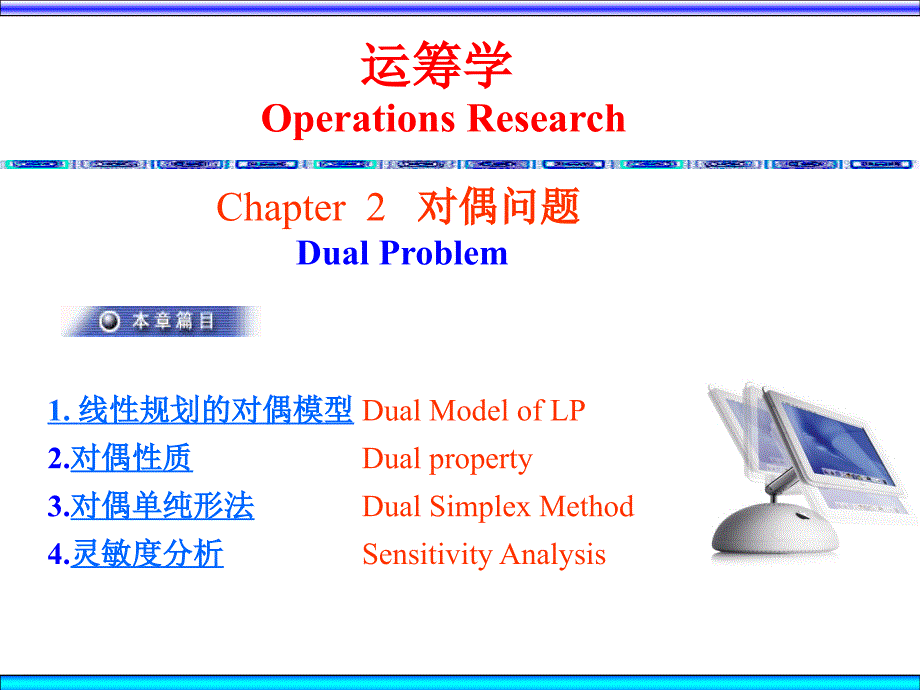 运筹学
Operations Research

Chapter 2 对偶问题
Dual Problem

本章篇目

1. 线性规划的对偶模型 Dual Model of LP
2.对偶性质 Dual property
3.对偶单纯形法 Dual Simplex Method
4.灵敏度分析 Sensitivity Analysis